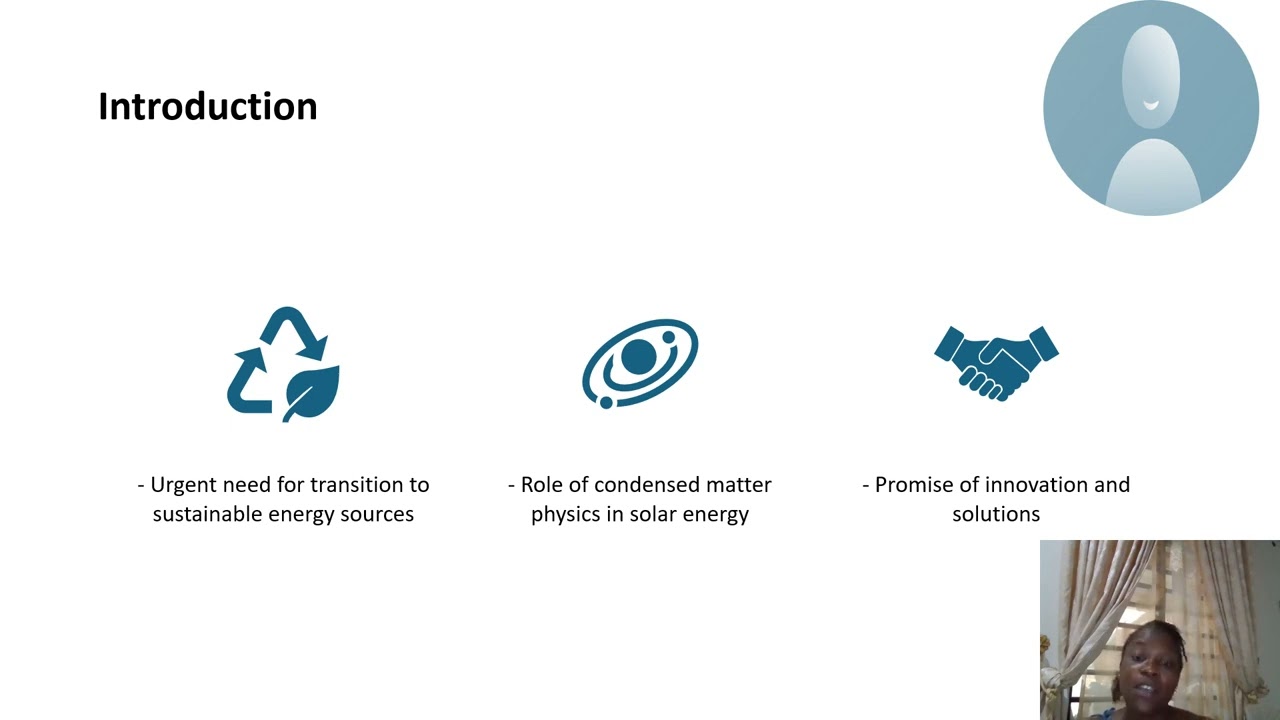 Introduction

- Urgent need for transition to sustainable energy sources

- Role of condensed matter physics in solar energy

- Promise of innovation and solutions